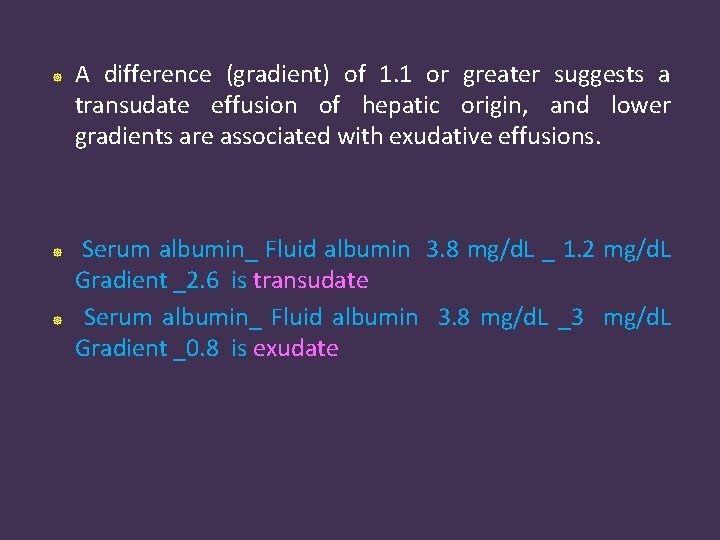 A difference (gradient) of 1.1 or greater suggests a transudate effusion of hepatic origin, and lower gradients are associated with exudative effusions.

Serum albumin_ Fluid albumin 3.8 mg/dL _ 1.2 mg/dL Gradient _2.6 is transudate

Serum albumin_ Fluid albumin 3.8 mg/dL _3 mg/dL Gradient _0.8 is exudate